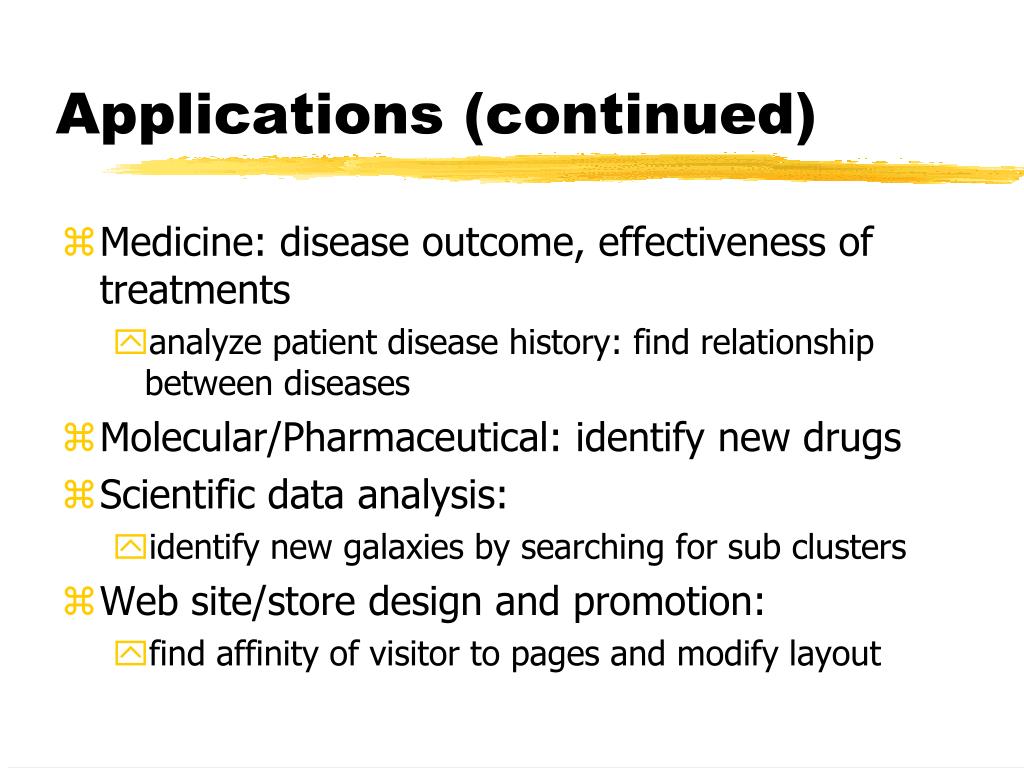 Applications (continued)

Medicine: disease outcome, effectiveness of treatments

analyze patient disease history: find relationship between diseases

Molecular/Pharmaceutical: identify new drugs

Scientific data analysis:

identify new galaxies by searching for sub clusters

Web site/store design and promotion:

find affinity of visitor to pages and modify layout